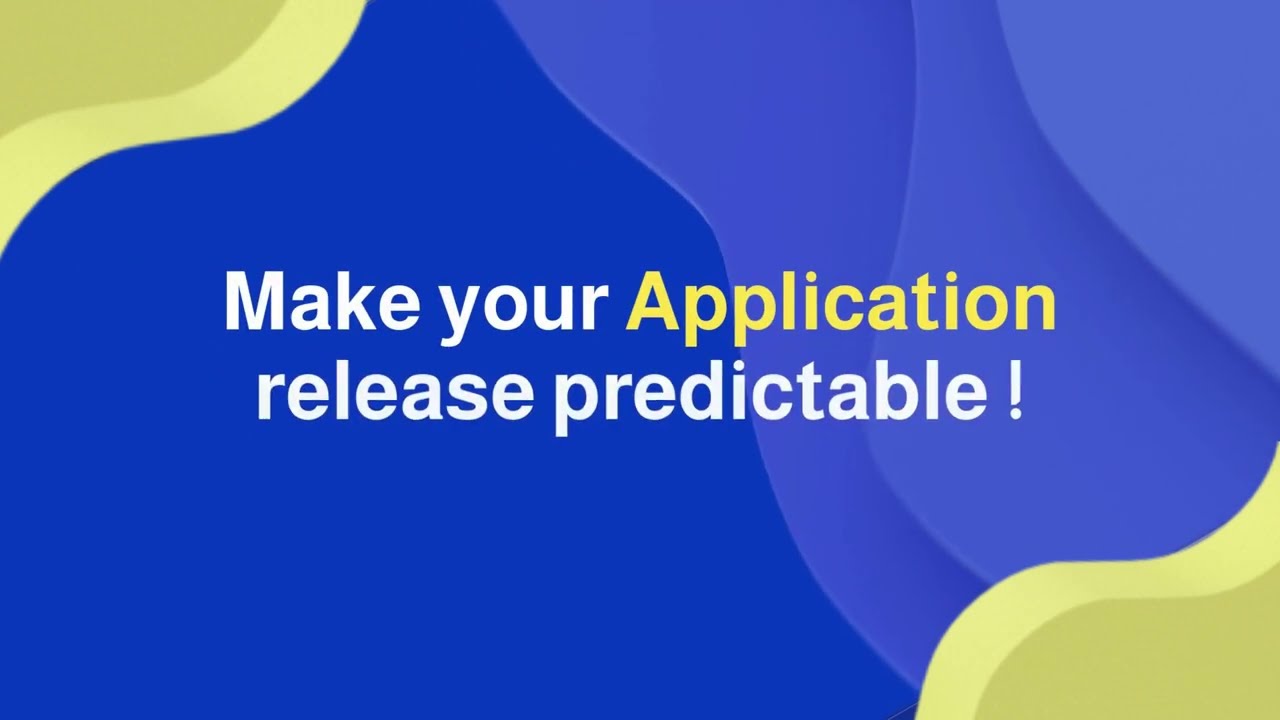 Make your Application release predictable !